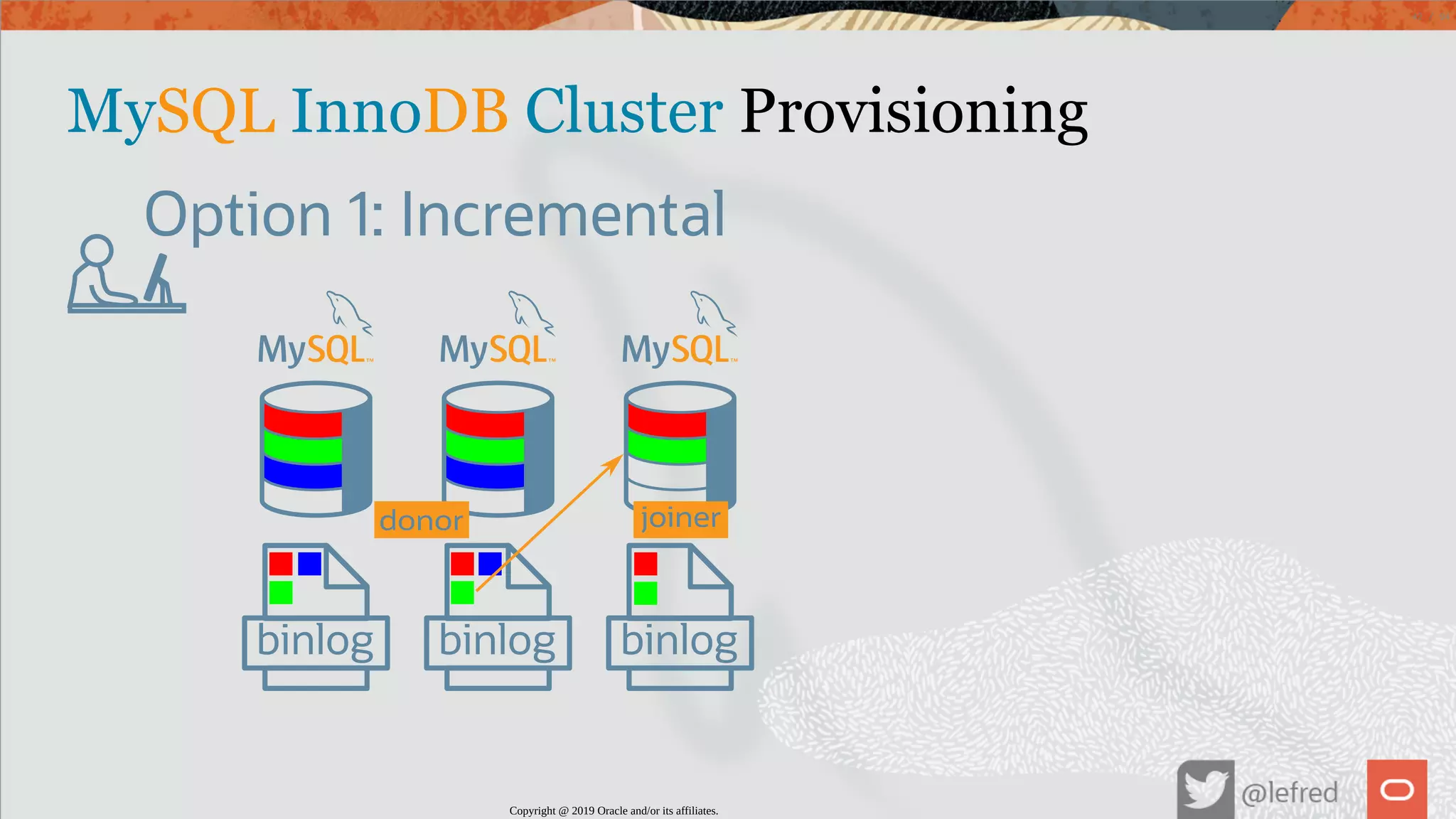 MySQL InnoDB Cluster Provisioning

Option 1: Incremental

MySQL™ MySQL™ MySQL™

donor

joiner

binlog binlog binlog

Copyright @ 2019 Oracle and/or its affiliates.

@lefred